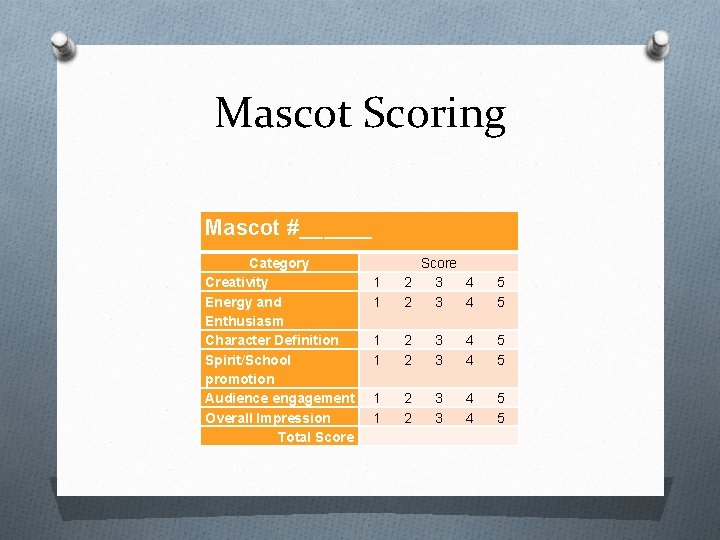 Mascot Scoring

Mascot #______

| Category | Score |
|---|---|
| Creativity | 1 2 3 4 5 |
| Energy and Enthusiasm | 1 2 3 4 5 |
| Character Definition | 1 2 3 4 5 |
| Spirit/School promotion | 1 2 3 4 5 |
| Audience engagement | 1 2 3 4 5 |
| Overall Impression | 1 2 3 4 5 |
| Total Score | |